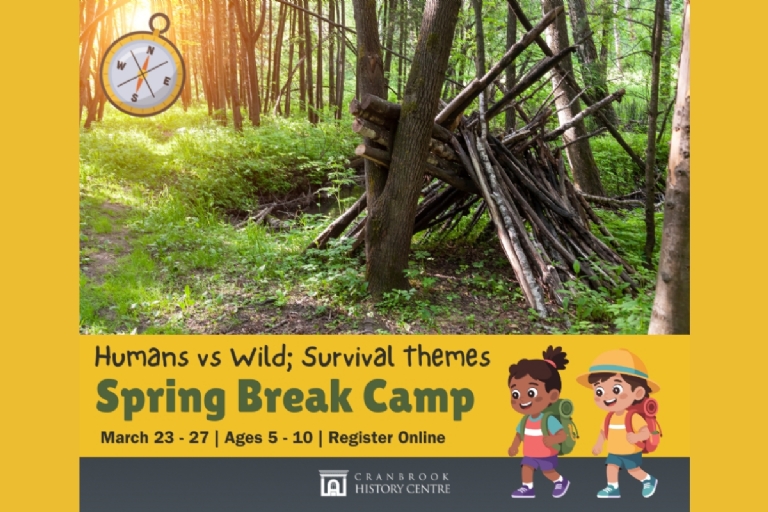 N
W E
S

Humans vs Wild; Survival themes

Spring Break Camp

March 23 - 27 | Ages 5 - 10 | Register Online

CRANBROOK
HISTORY CENTRE